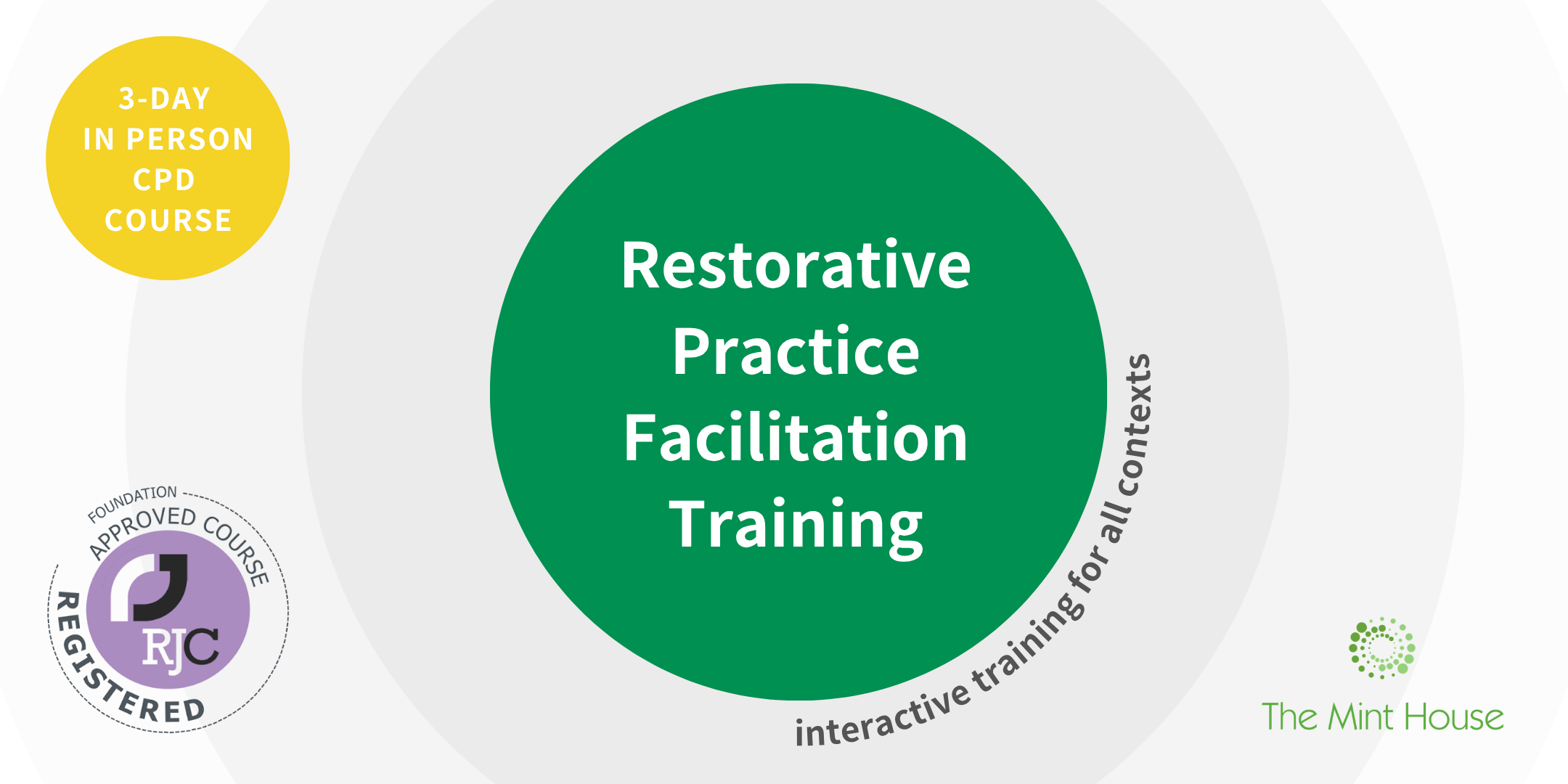 3-DAY
IN PERSON
CPD
COURSE

Restorative Practice Facilitation Training

interactive training for all contexts

FOUNDATION
APPROVED COURSE
RJC
REGISTERED

The Mint House